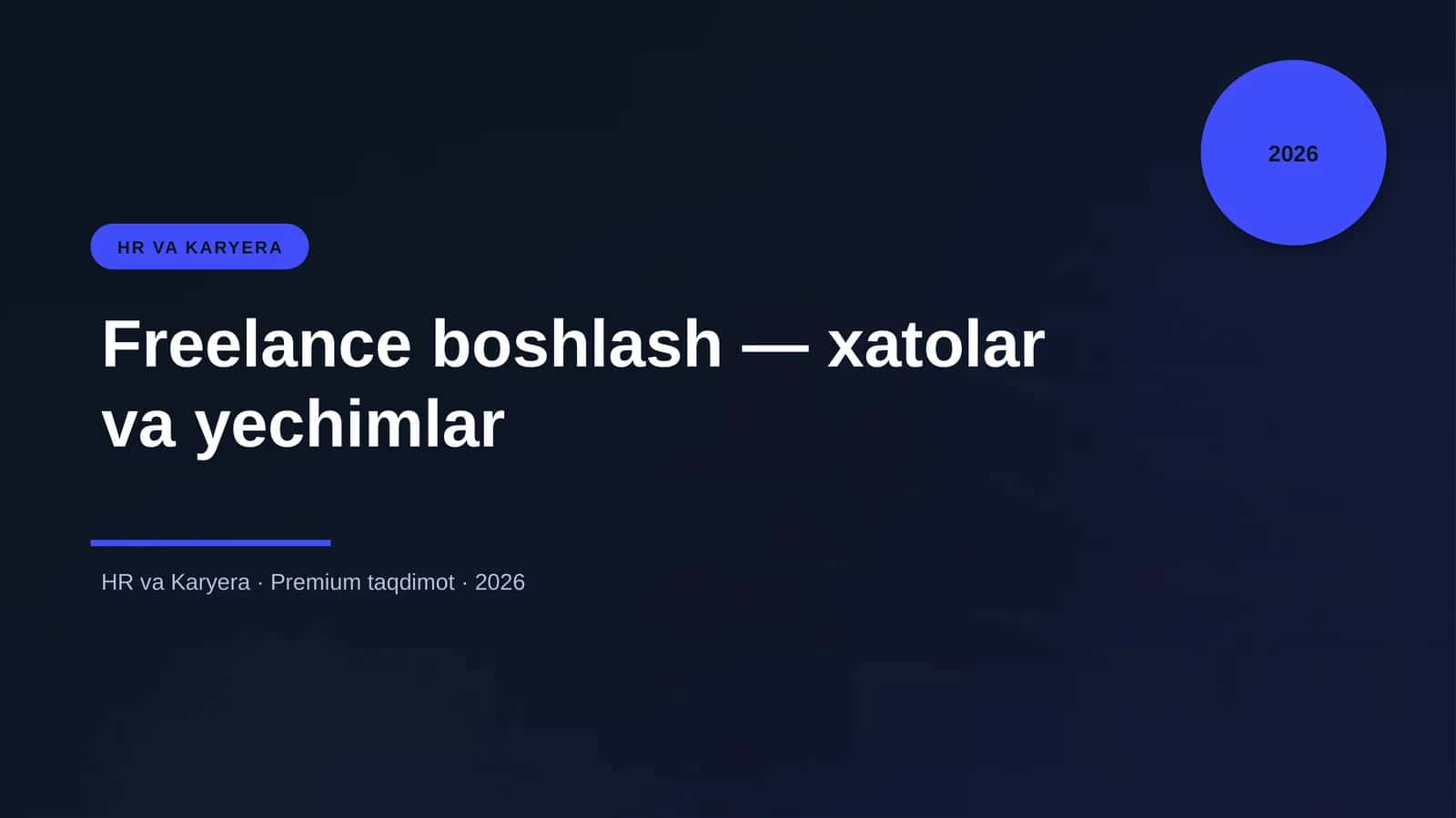 2026

HR VA KARYERA

Freelance boshlash — xatolar va yechimlar

HR va Karyera · Premium taqdimot · 2026